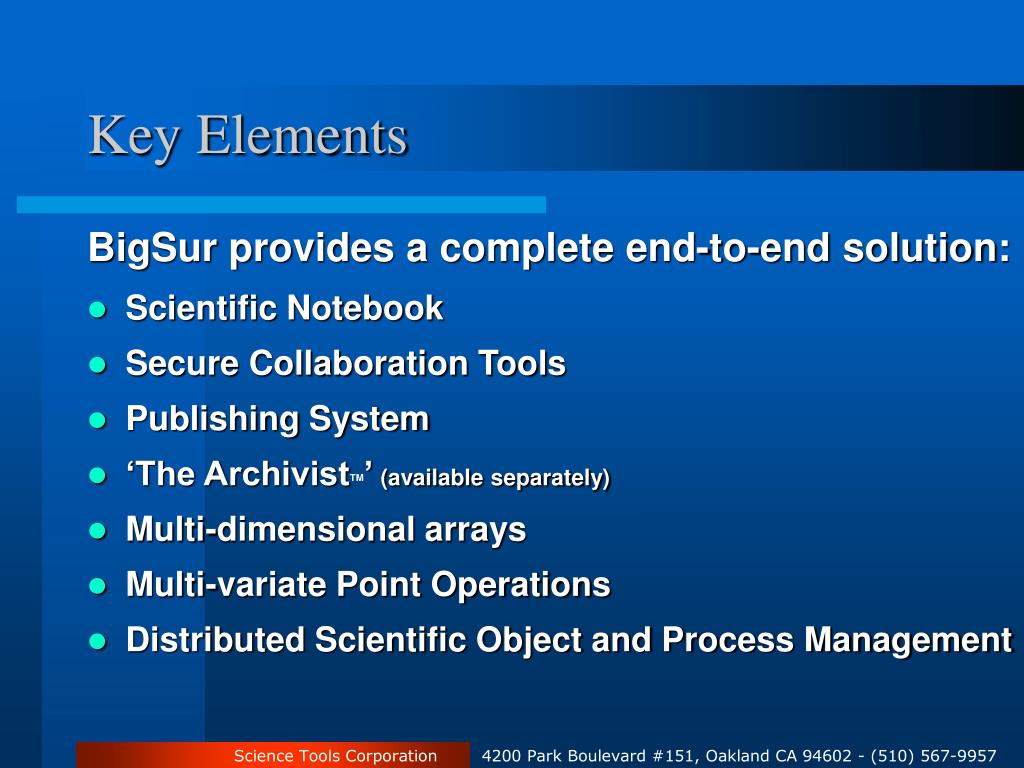 Key Elements

BigSur provides a complete end-to-end solution:

- Scientific Notebook
- Secure Collaboration Tools
- Publishing System
- ‘The Archivist™’ (available separately)
- Multi-dimensional arrays
- Multi-variate Point Operations
- Distributed Scientific Object and Process Management

Science Tools Corporation 4200 Park Boulevard #151, Oakland CA 94602 - (510) 567-9957